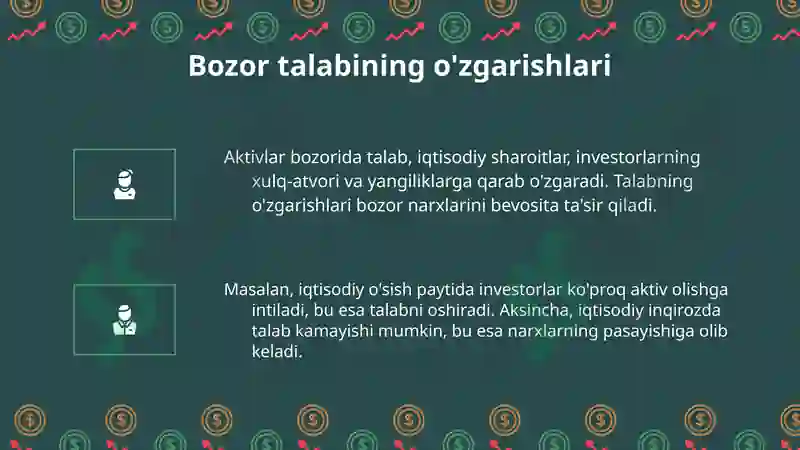 Bozor talabining o'zgarishlari

Aktivlar bozorida talab, iqtisodiy sharoitlar, investorlarning xulq-atvori va yangiliklarga qarab o'zgaradi. Talabning o'zgarishlari bozor narxlarini bevosita ta'sir qiladi.

Masalan, iqtisodiy o'sish paytida investorlar ko'proq aktiv olishga intiladi, bu esa talabni oshiradi. Aksincha, iqtisodiy inqirozda talab kamayishi mumkin, bu esa narxlarning pasayishiga olib keladi.